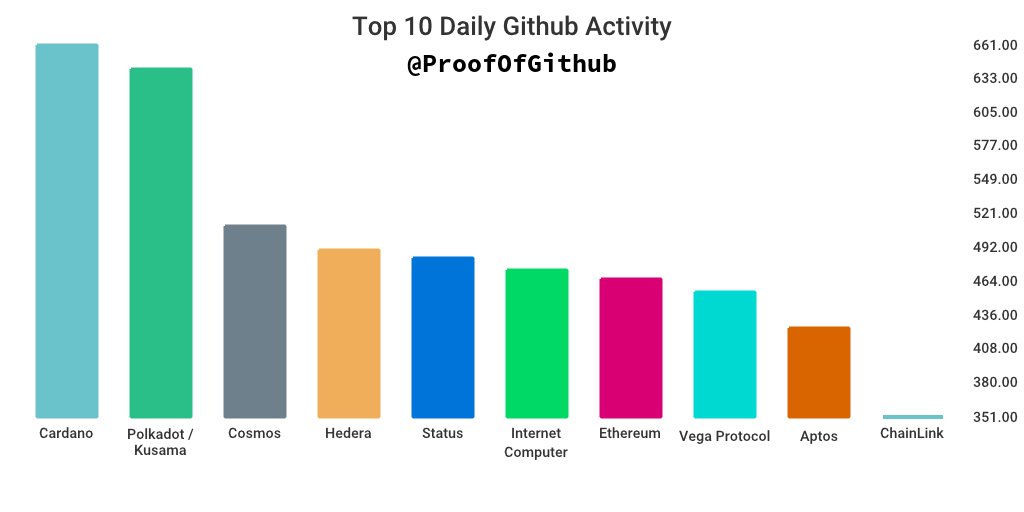 Top 10 Daily Github Activity
@ProofOfGithub

661.00
633.00
605.00
577.00
549.00
521.00
492.00
464.00
436.00
408.00
380.00
351.00

Cardano
Polkadot / Kusama
Cosmos
Hedera
Status
Internet Computer
Ethereum
Vega Protocol
Aptos
ChainLink